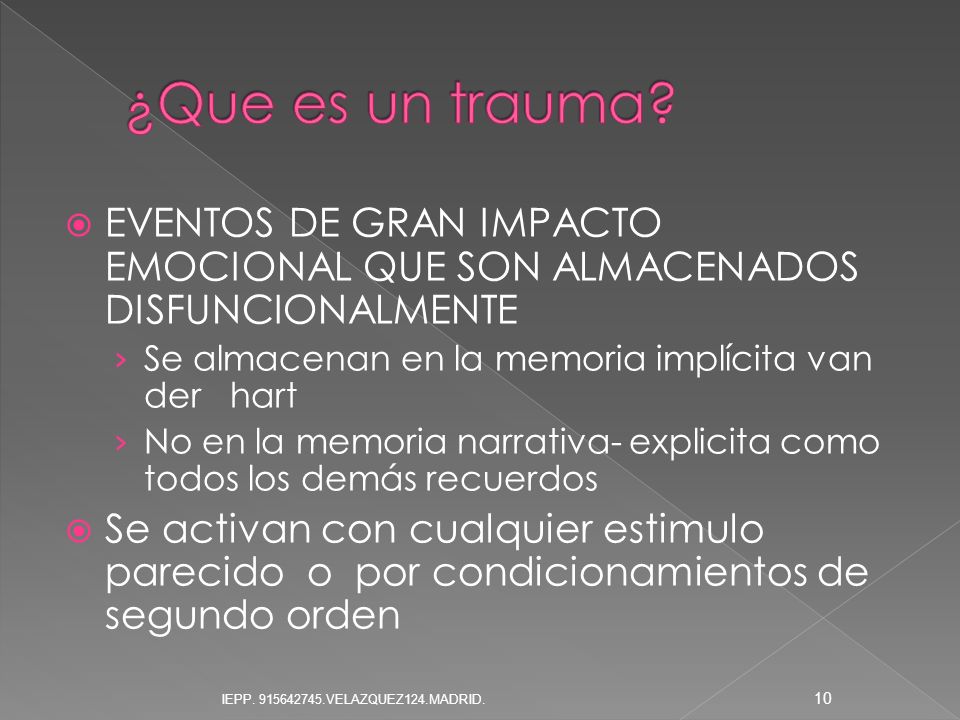 ¿Que es un trauma?

EVENTOS DE GRAN IMPACTO EMOCIONAL QUE SON ALMACENADOS DISFUNCIONALMENTE

› Se almacenan en la memoria implícita van der hart

› No en la memoria narrativa- explicita como todos los demás recuerdos

Se activan con cualquier estimulo parecido o por condicionamientos de segundo orden

IEPP. 915642745.VELAZQUEZ124.MADRID.

10